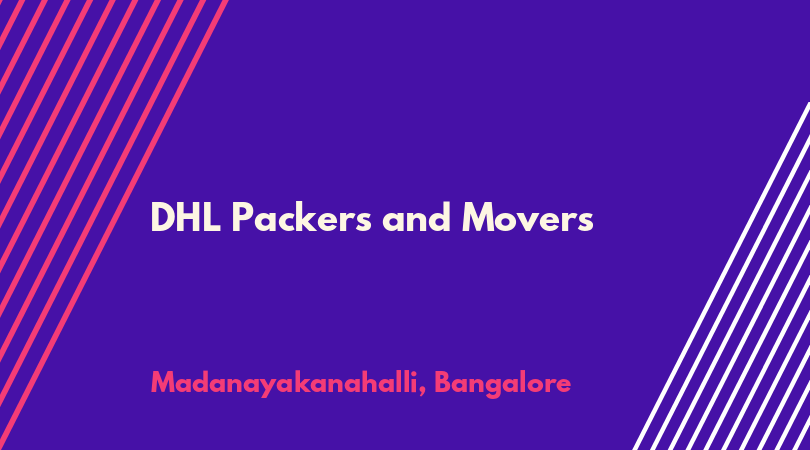 DHL Packers and Movers

Madanayakanahalli, Bangalore